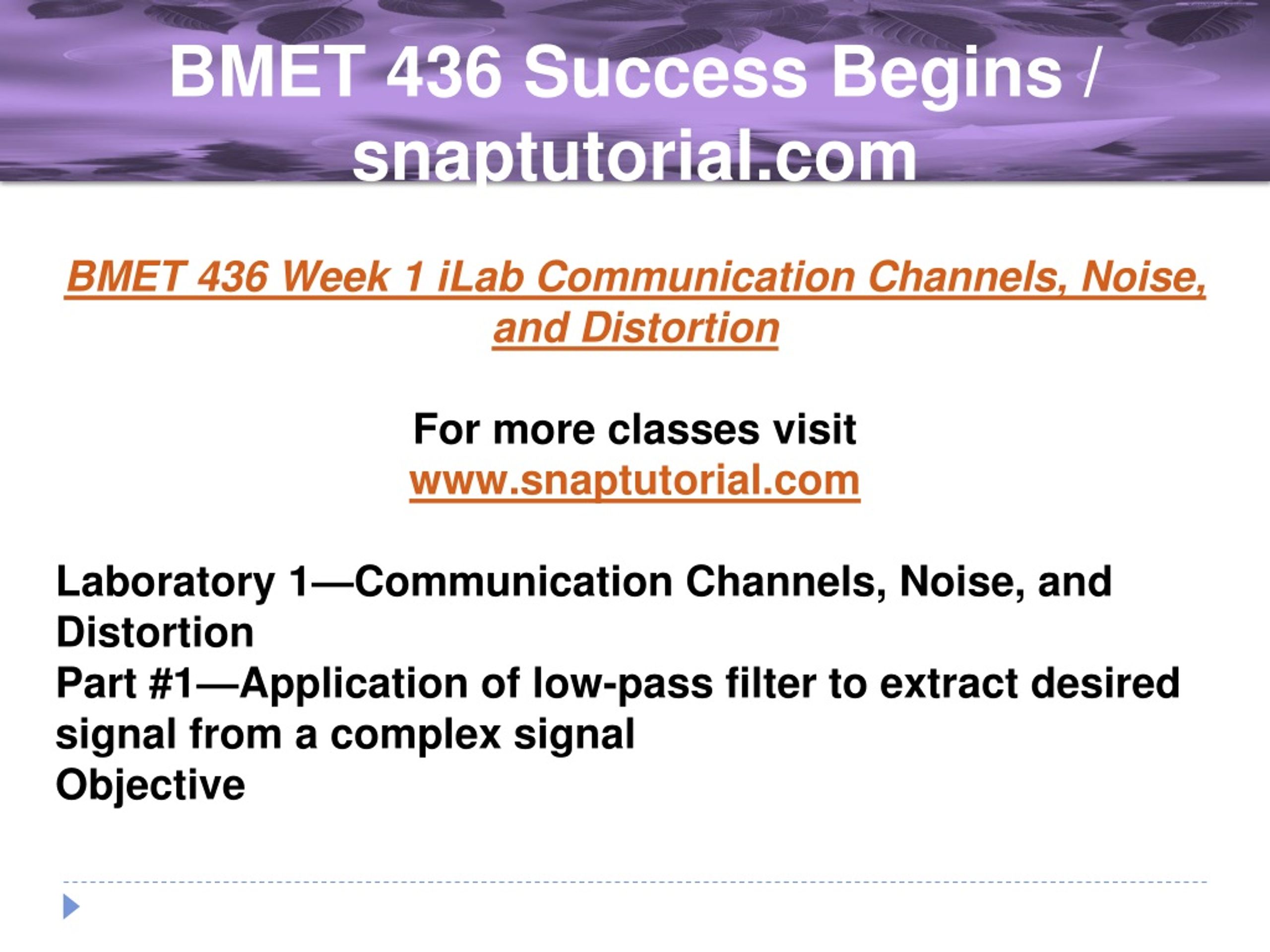 BMET 436 Success Begins / snaptutorial.com

BMET 436 Week 1 iLab Communication Channels, Noise, and Distortion

For more classes visit
www.snaptutorial.com

Laboratory 1—Communication Channels, Noise, and Distortion
Part #1—Application of low-pass filter to extract desired signal from a complex signal
Objective